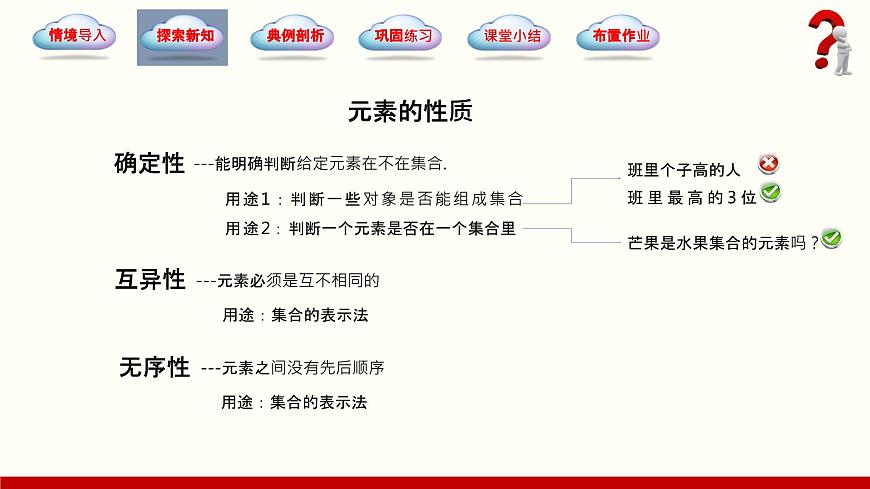 情境导入　探索新知　典例剖析　巩固练习　课堂小结　布置作业

元素的性质

确定性 ---能明确判断给定元素在不在集合.

用途1：判断一些对象是否能组成集合

用途2：判断一个元素是否在一个集合里

班里个子高的人

班里最高的3位

芒果是水果集合的元素吗？

互异性 ---元素必须是互不相同的

用途：集合的表示法

无序性 ---元素之间没有先后顺序

用途：集合的表示法